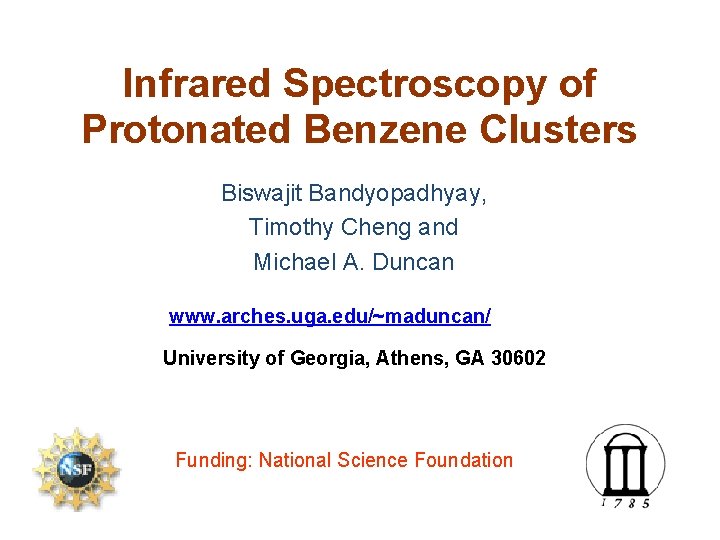 Infrared Spectroscopy of Protonated Benzene Clusters

Biswajit Bandyopadhyay,
Timothy Cheng and
Michael A. Duncan

www.arches.uga.edu/~maduncan/

University of Georgia, Athens, GA 30602

NSF

Funding: National Science Foundation

1785